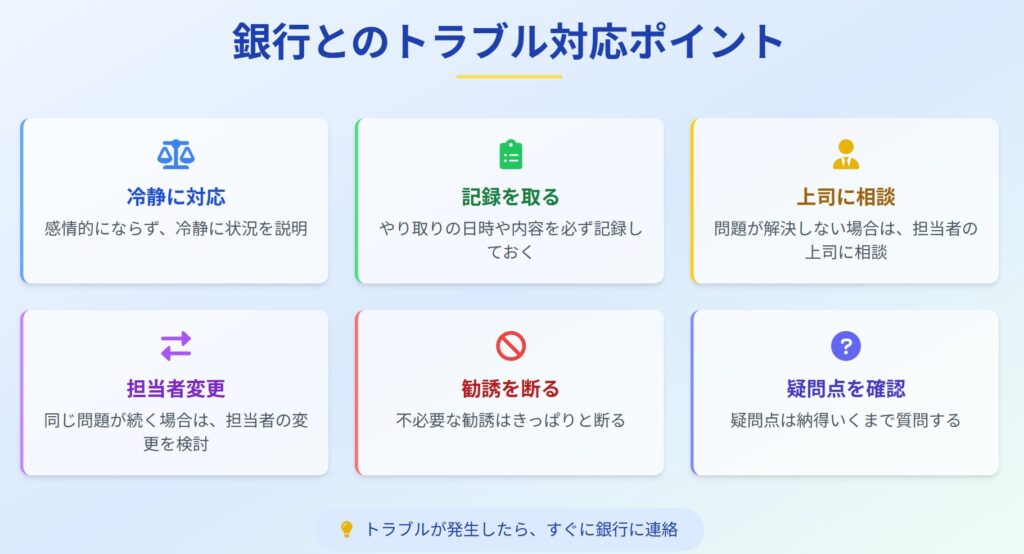 銀行とのトラブル対応ポイント

冷静に対応
感情的にならず、冷静に状況を説明

記録を取る
やり取りの日時や内容を必ず記録しておく

上司に相談
問題が解決しない場合は、担当者の上司に相談

担当者変更
同じ問題が続く場合は、担当者の変更を検討

勧誘を断る
不必要な勧誘はきっぱりと断る

疑問点を確認
疑問点は納得いくまで質問する

トラブルが発生したら、すぐに銀行に連絡